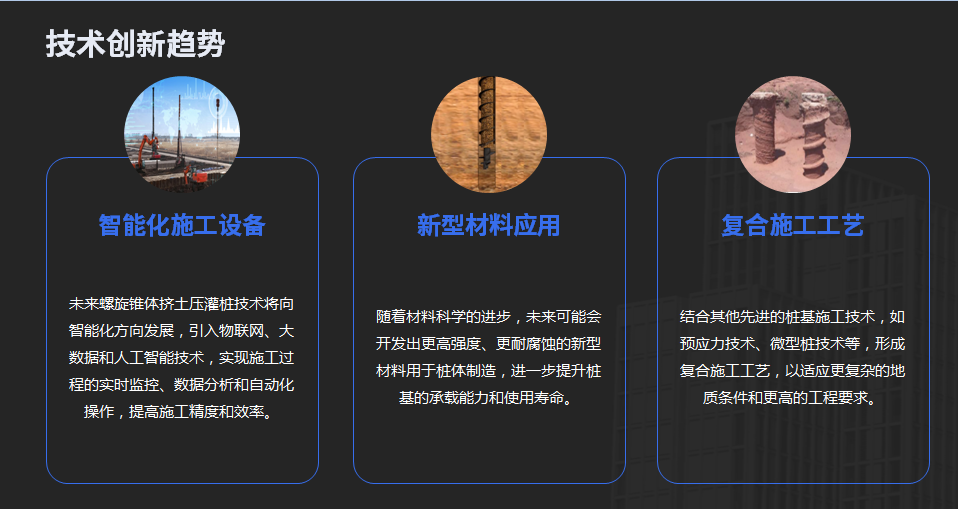 技术创新趋势

智能化施工设备

未来螺旋锥体挤土压灌桩技术将向智能化方向发展，引入物联网、大数据和人工智能技术，实现施工过程的实时监控、数据分析和自动化操作，提高施工精度和效率。

新型材料应用

随着材料科学的进步，未来可能会开发出更高强度、更耐腐蚀的新型材料用于桩体制造，进一步提升桩基的承载能力和使用寿命。

复合施工工艺

结合其他先进的桩基施工技术，如预应力技术、微型桩技术等，形成复合施工工艺，以适应更复杂的地质条件和更高的工程要求。